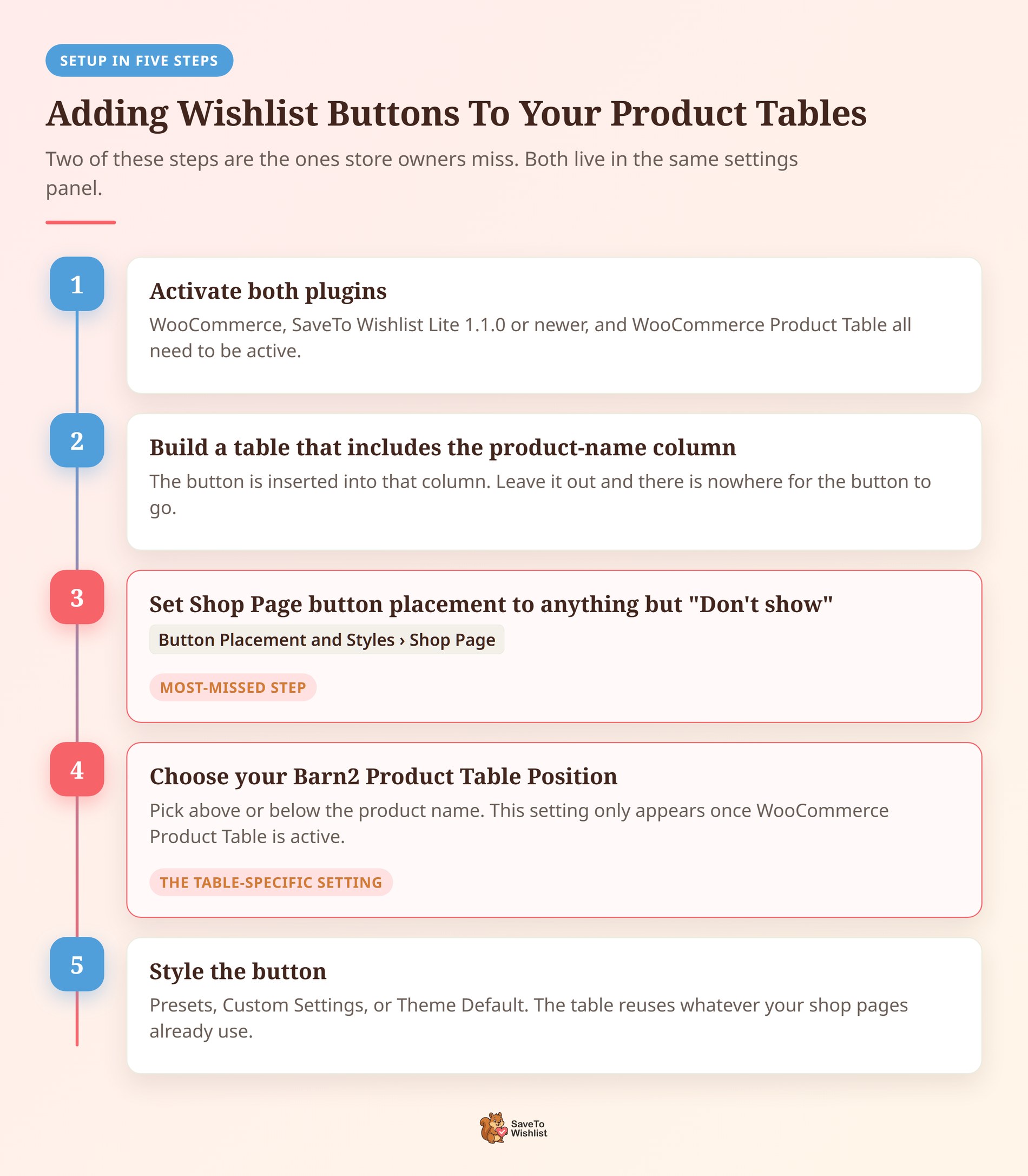 SETUP IN FIVE STEPS

Adding Wishlist Buttons To Your Product Tables

Two of these steps are the ones store owners miss. Both live in the same settings panel.

1

Activate both plugins

WooCommerce, SaveTo Wishlist Lite 1.1.0 or newer, and WooCommerce Product Table all need to be active.

2

Build a table that includes the product-name column

The button is inserted into that column. Leave it out and there is nowhere for the button to go.

3

Set Shop Page button placement to anything but "Don't show"

Button Placement and Styles › Shop Page

MOST-MISSED STEP

4

Choose your Barn2 Product Table Position

Pick above or below the product name. This setting only appears once WooCommerce Product Table is active.

THE TABLE-SPECIFIC SETTING

5

Style the button

Presets, Custom Settings, or Theme Default. The table reuses whatever your shop pages already use.

SaveTo Wishlist